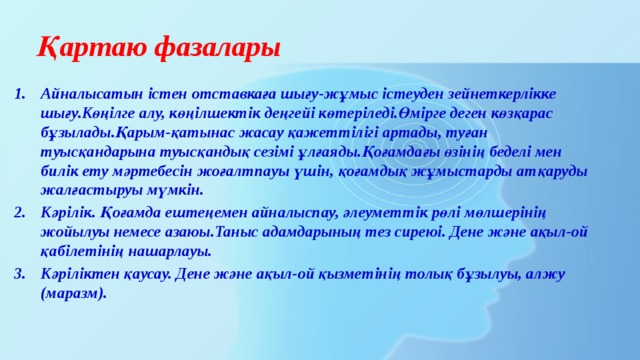 Қартаю фазалары

1. Айналысатын істен отставкаға шығу-жұмыс істеуден зейнеткерлікке шығу.Көңілге алу, көңілшектік деңгейі көтеріледі.Өмірге деген көзқарас бұзылады.Қарым-қатынас жасау қажеттілігі артады, туған туысқандарына туысқандық сезімі ұлғаяды.Қоғамдағы өзінің беделі мен билік ету мәртебесін жоғалтпауы үшін, қоғамдық жұмыстарды атқаруды жалғастыруы мүмкін.

2. Кәрілік. Қоғамда ештеңемен айналыспау, әлеуметтік рөлі мөлшерінің жойылуы немесе азаюы.Таныс адамдарының тез сиреюі. Дене және ақыл-ой қабілетінің нашарлауы.

3. Кәріліктен қаусау. Дене және ақыл-ой қызметінің толық бұзылуы, алжу (маразм).